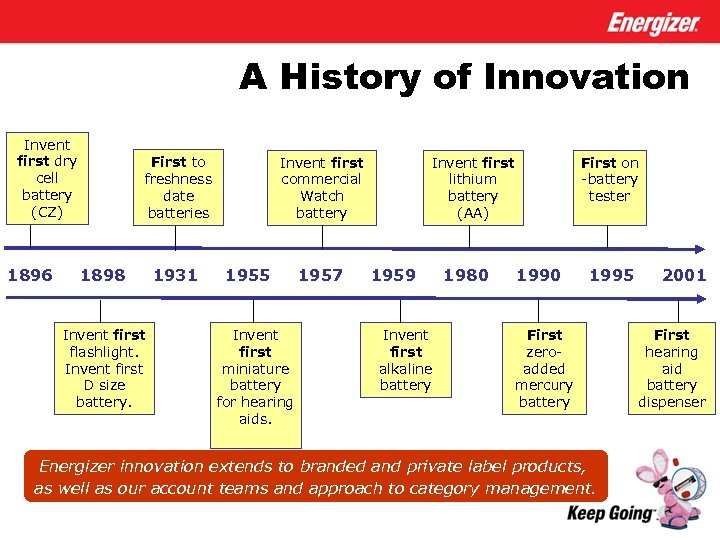 Energizer.

A History of Innovation

Invent first dry cell battery (CZ)

First to freshness date batteries

Invent first commercial Watch battery

Invent first lithium battery (AA)

First on -battery tester

1896 1898 1931 1955 1957 1959 1980 1990 1995 2001

Invent first flashlight. Invent first D size battery.

Invent first miniature battery for hearing aids.

Invent first alkaline battery

First zero-added mercury battery

First hearing aid battery dispenser

Energizer innovation extends to branded and private label products, as well as our account teams and approach to category management.

Keep Going.